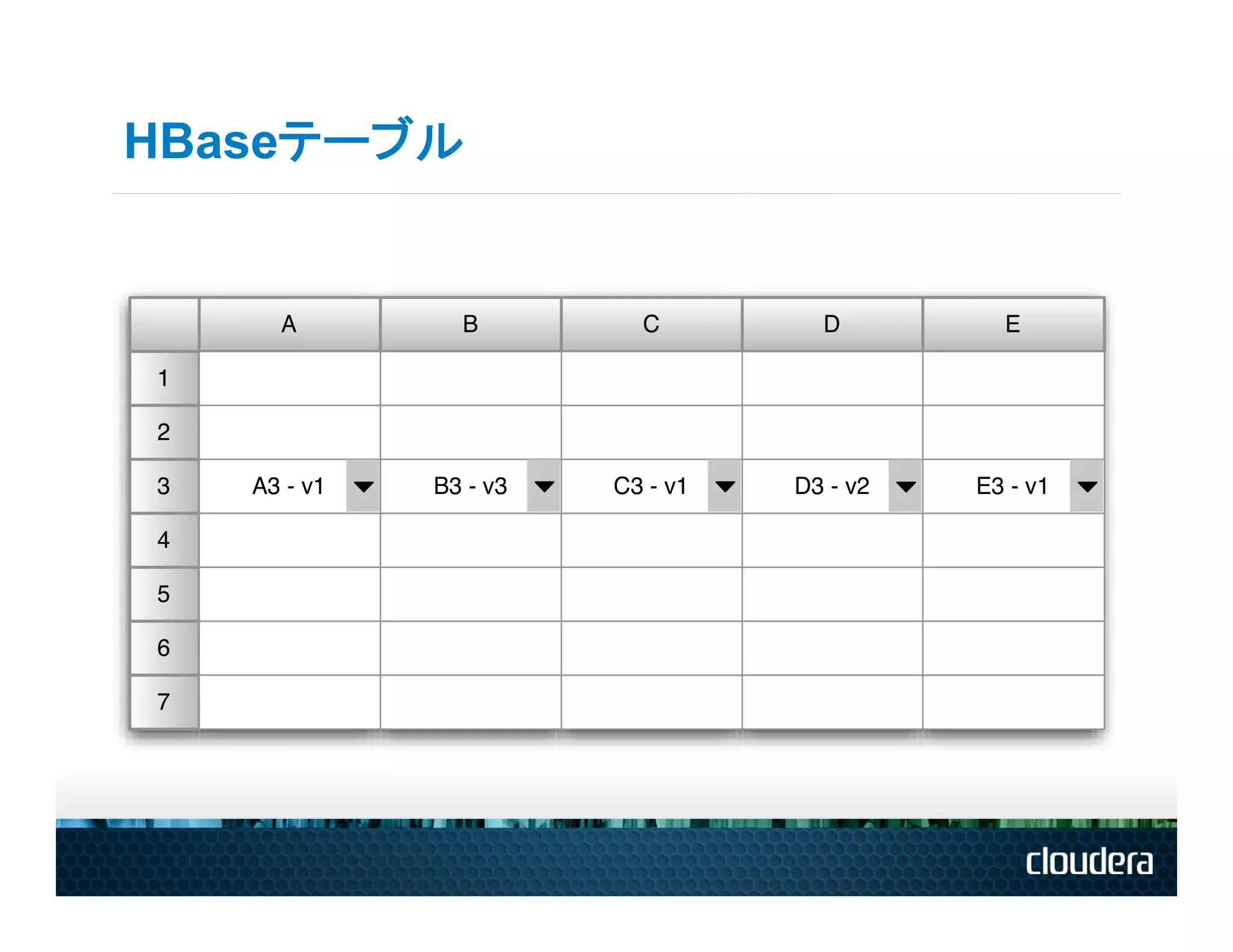 HBaseテーブル

| | A | B | C | D | E |
|---|---|---|---|---|---|
| 1 | | | | | |
| 2 | | | | | |
| 3 | A3 - v1 | B3 - v3 | C3 - v1 | D3 - v2 | E3 - v1 |
| 4 | | | | | |
| 5 | | | | | |
| 6 | | | | | |
| 7 | | | | | |

cloudera